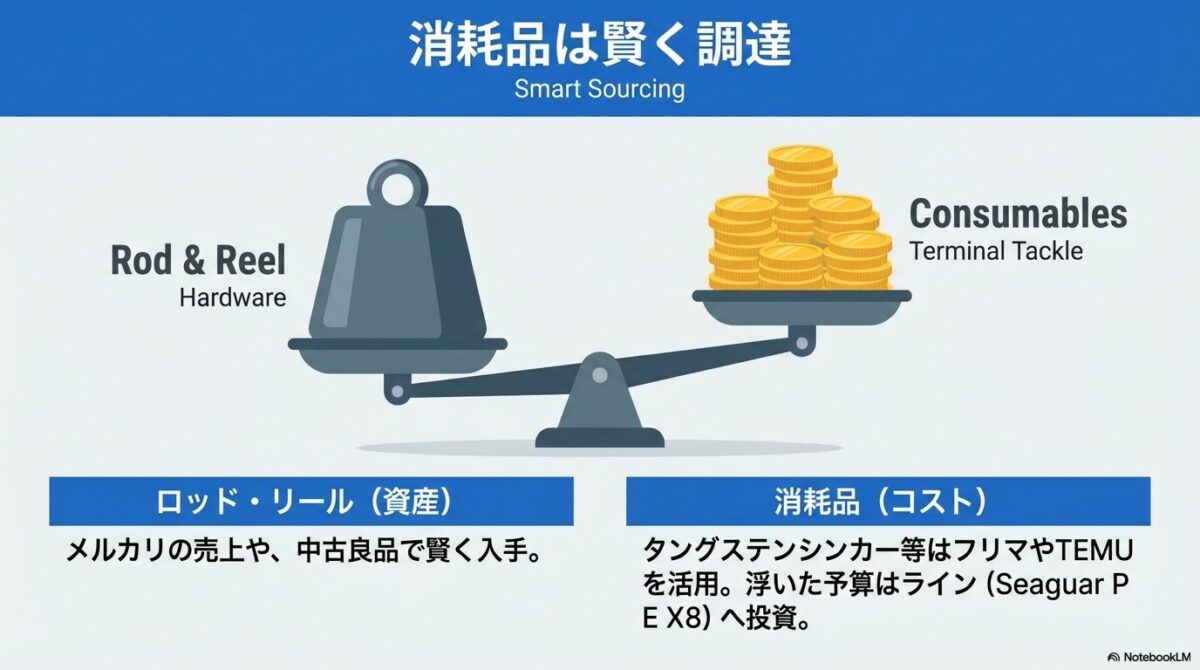 消耗品は賢く調達
Smart Sourcing

Rod & Reel
Hardware

Consumables
Terminal Tackle

ロッド・リール（資産）

メルカリの売上や、中古良品で賢く入手。

消耗品（コスト）

タングステンシンカー等はフリマやTEMUを活用。浮いた予算はライン (Seaguar PE X8) へ投資。

NotebookLM